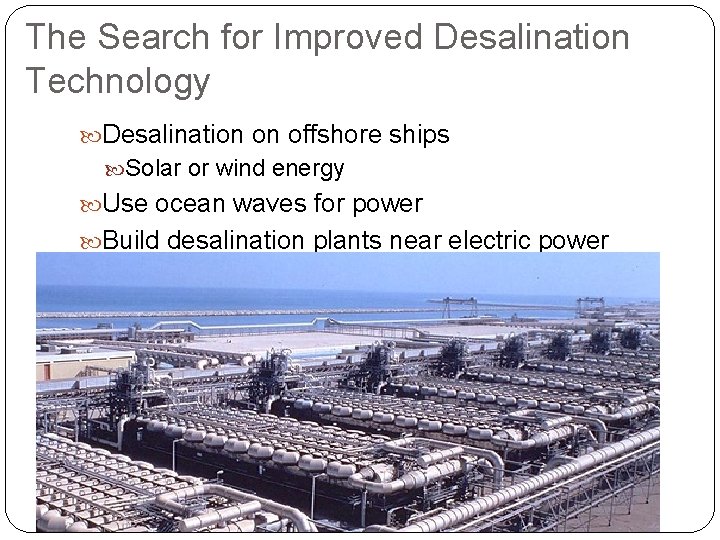 The Search for Improved Desalination Technology

Desalination on offshore ships

Solar or wind energy

Use ocean waves for power

Build desalination plants near electric power